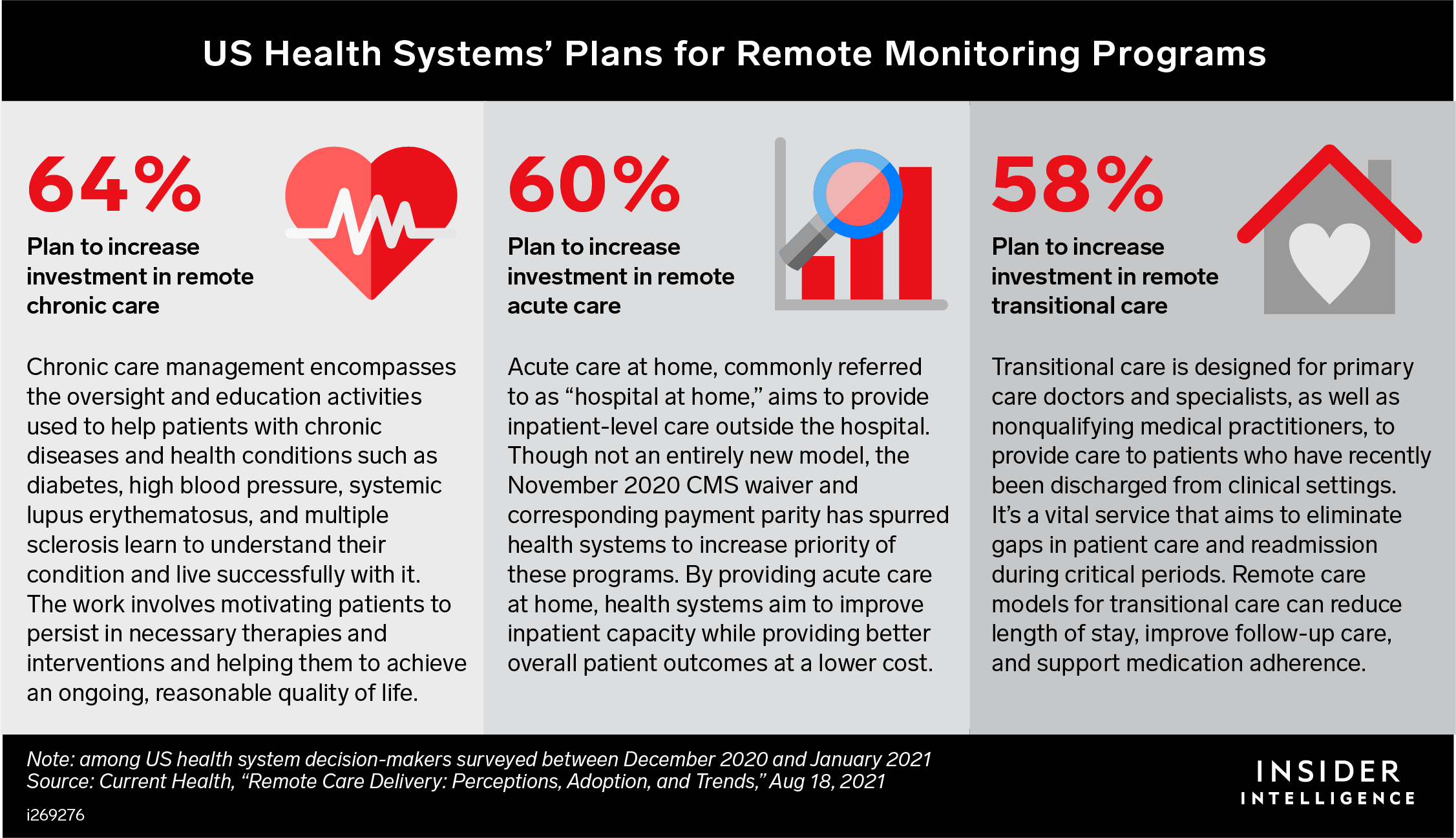 US Health Systems' Plans for Remote Monitoring Programs

64%

Plan to increase investment in remote chronic care

Chronic care management encompasses the oversight and education activities used to help patients with chronic diseases and health conditions such as diabetes, high blood pressure, systemic lupus erythematosus, and multiple sclerosis learn to understand their condition and live successfully with it. The work involves motivating patients to persist in necessary therapies and interventions and helping them to achieve an ongoing, reasonable quality of life.

60%

Plan to increase investment in remote acute care

Acute care at home, commonly referred to as "hospital at home," aims to provide inpatient-level care outside the hospital. Though not an entirely new model, the November 2020 CMS waiver and corresponding payment parity has spurred health systems to increase priority of these programs. By providing acute care at home, health systems aim to improve inpatient capacity while providing better overall patient outcomes at a lower cost.

58%

Plan to increase investment in remote transitional care

Transitional care is designed for primary care doctors and specialists, as well as nonqualifying medical practitioners, to provide care to patients who have recently been discharged from clinical settings. It's a vital service that aims to eliminate gaps in patient care and readmission during critical periods. Remote care models for transitional care can reduce length of stay, improve follow-up care, and support medication adherence.

Note: among US health system decision-makers surveyed between December 2020 and January 2021
Source: Current Health, "Remote Care Delivery: Perceptions, Adoption, and Trends," Aug 18, 2021
i269276

INSIDER INTELLIGENCE